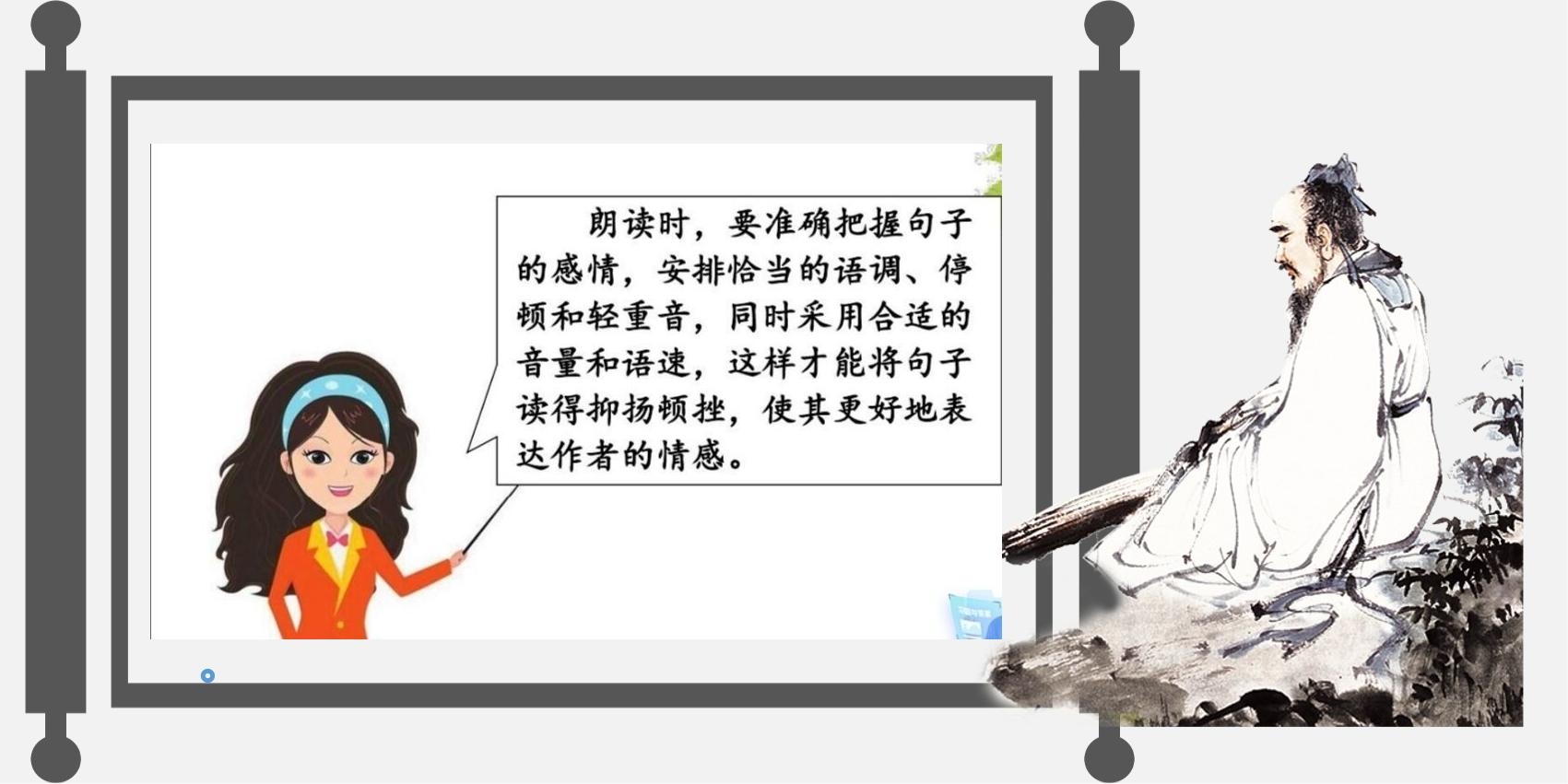 朗读时，要准确把握句子的感情，安排恰当的语调、停顿和轻重音，同时采用合适的音量和语速，这样才能将句子读得抑扬顿挫，使其更好地表达作者的情感。